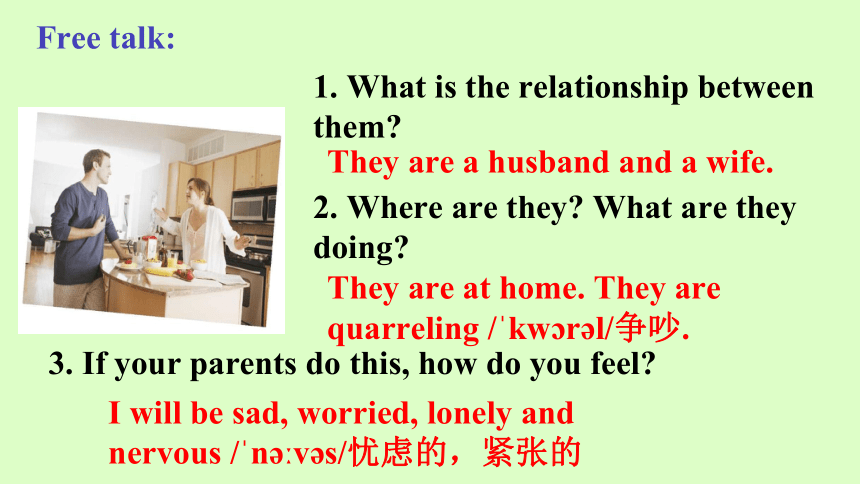 Free talk:

1. What is the relationship between them?

They are a husband and a wife.

2. Where are they? What are they doing?

They are at home. They are quarreling /ˈkwɔrəl/争吵.

3. If your parents do this, how do you feel?

I will be sad, worried, lonely and nervous /ˈnəːvəs/忧虑的，紧张的